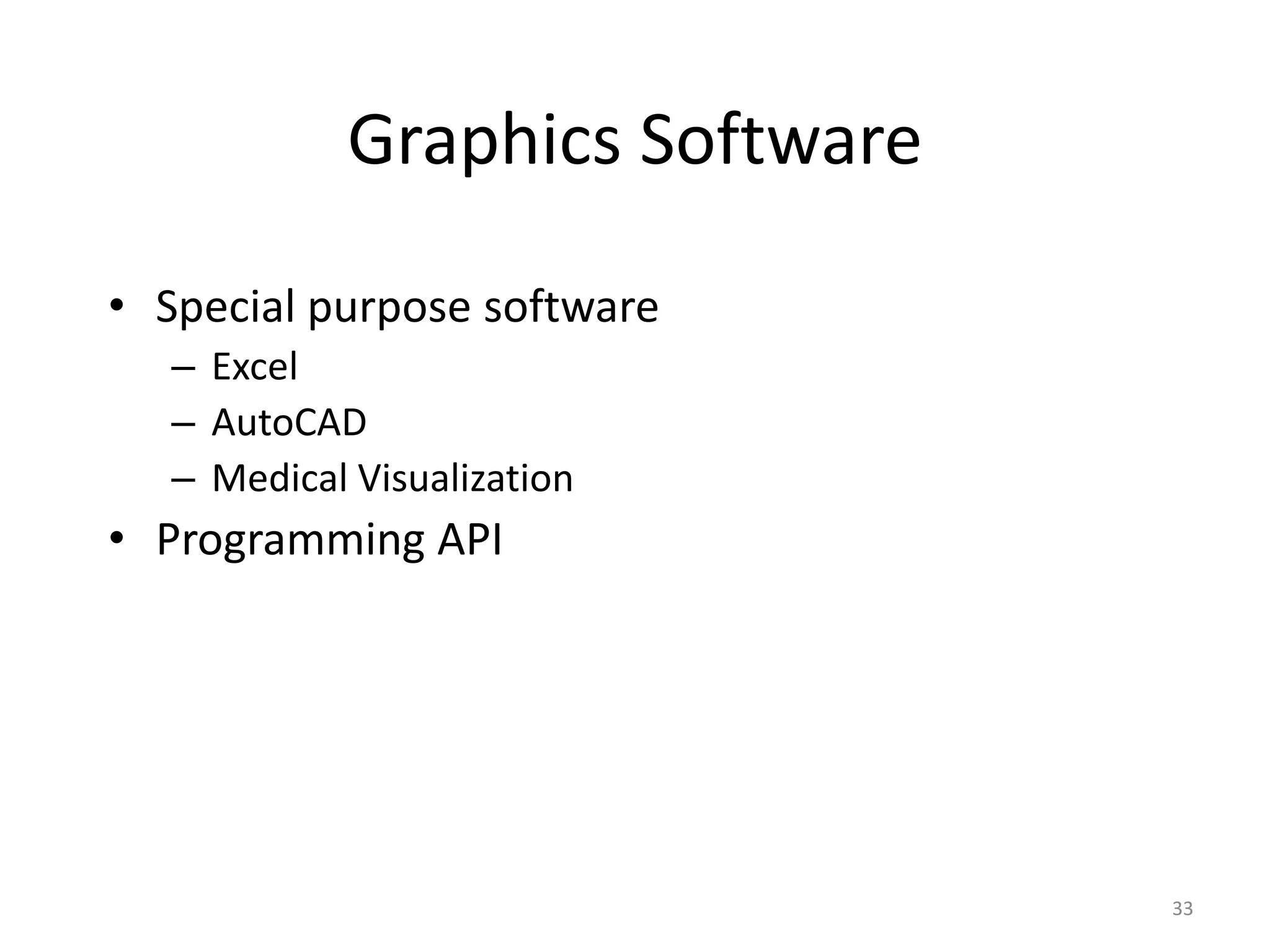 Graphics Software

• Special purpose software
  – Excel
  – AutoCAD
  – Medical Visualization
• Programming API

33